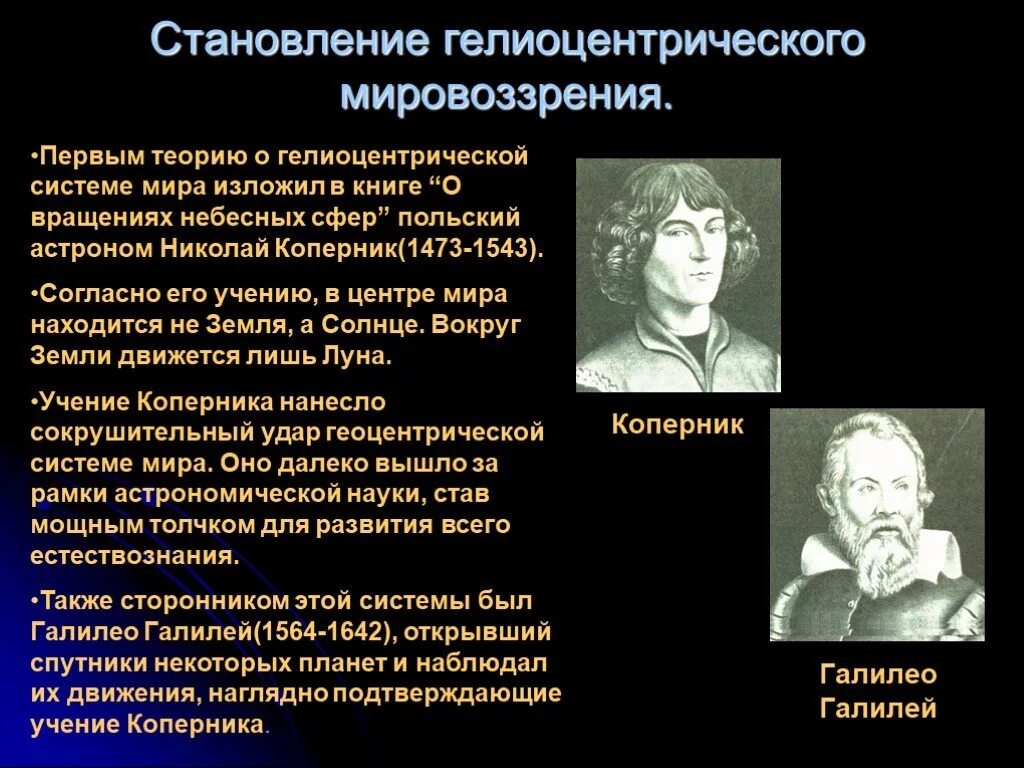 Становление гелиоцентрического мировоззрения.

•Первым теорию о гелиоцентрической системе мира изложил в книге “О вращениях небесных сфер” польский астроном Николай Коперник(1473-1543).

•Согласно его учению, в центре мира находится не Земля, а Солнце. Вокруг Земли движется лишь Луна.

•Учение Коперника нанесло сокрушительный удар геоцентрической системе мира. Оно далеко вышло за рамки астрономической науки, став мощным толчком для развития всего естествознания.

•Также сторонником этой системы был Галилео Галилей(1564-1642), открывший спутники некоторых планет и наблюдал их движения, наглядно подтверждающие учение Коперника.

Коперник

Галилео Галилей